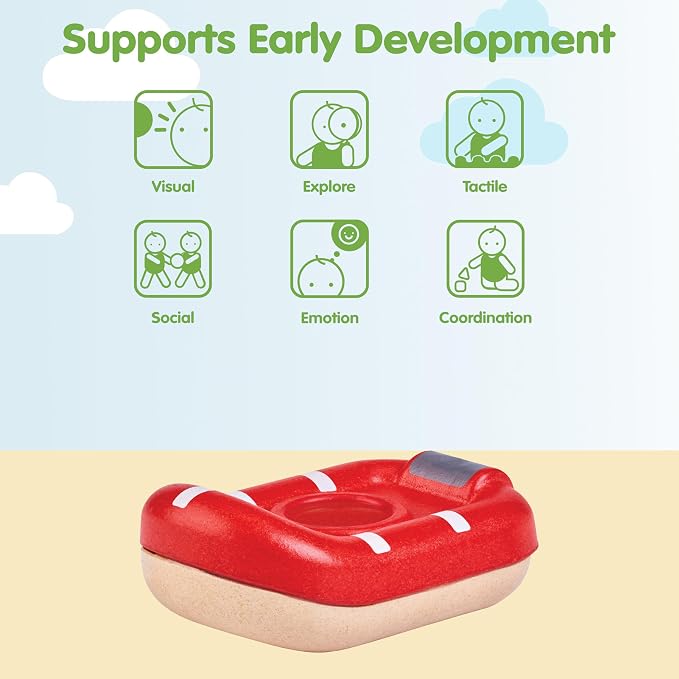 Supports Early Development

Visual

Explore

Tactile

Social

Emotion

Coordination